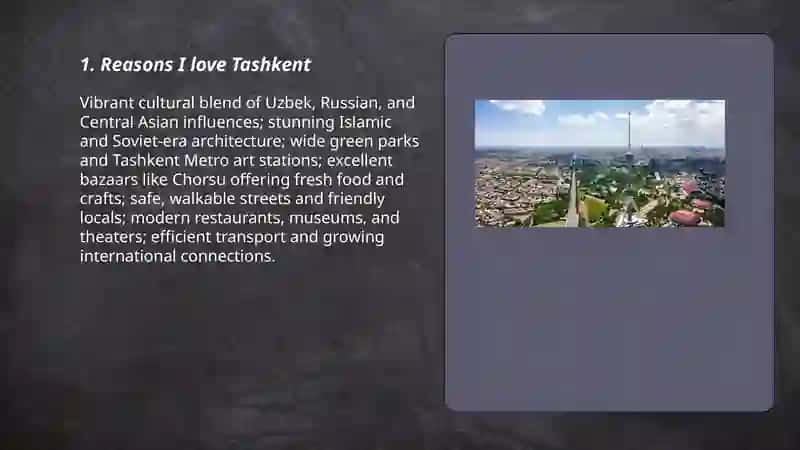 1. Reasons I love Tashkent

Vibrant cultural blend of Uzbek, Russian, and Central Asian influences; stunning Islamic and Soviet-era architecture; wide green parks and Tashkent Metro art stations; excellent bazaars like Chorsu offering fresh food and crafts; safe, walkable streets and friendly locals; modern restaurants, museums, and theaters; efficient transport and growing international connections.